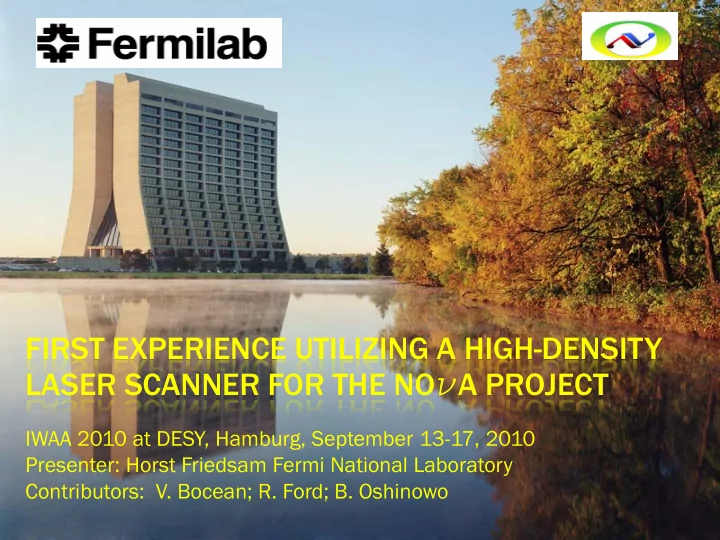 Fermilab

FIRST EXPERIENCE UTILIZING A HIGH-DENSITY LASER SCANNER FOR THE NO$\nu$A PROJECT

IWAA 2010 at DESY, Hamburg, September 13-17, 2010
Presenter: Horst Friedsam Fermi National Laboratory
Contributors: V. Bocean; R. Ford; B. Oshinowo